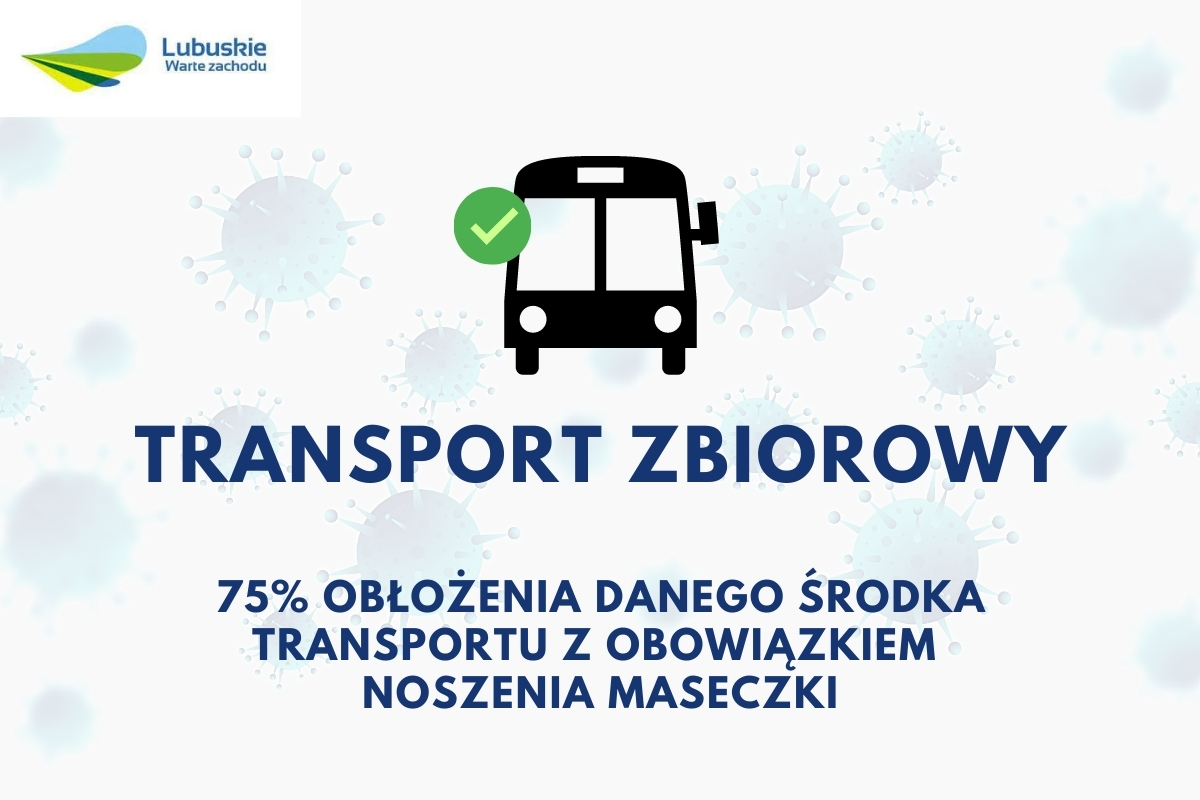 Lubuskie
Warte zachodu

TRANSPORT ZBIOROWY

75% OBŁOŻENIA DANEGO ŚRODKA TRANSPORTU Z OBOWIĄZKIEM NOSZENIA MASECZKI